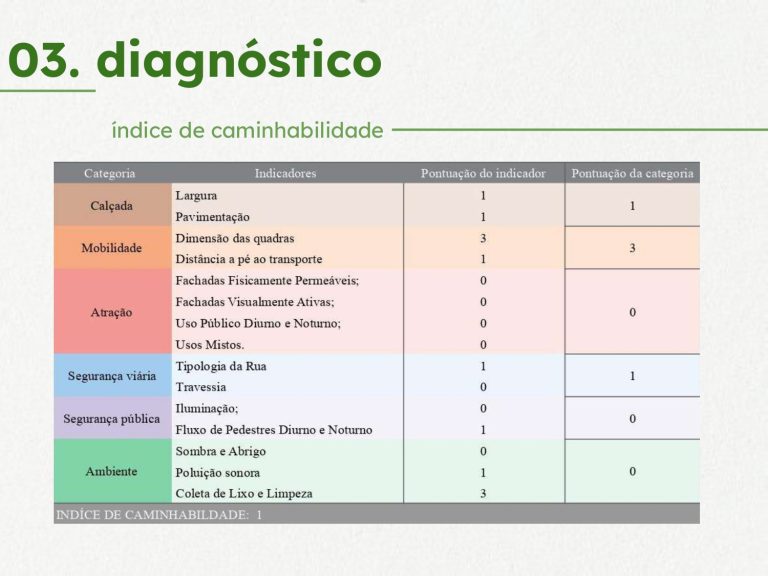 03. diagnóstico

índice de caminhabilidade

| Categoria | Indicadores | Pontuação do indicador | Pontuação da categoria |
|---|---|---|---|
| Calçada | Largura | 1 | 1 |
| | Pavimentação | 1 | |
| Mobilidade | Dimensão das quadras | 3 | 3 |
| | Distância a pé ao transporte | 1 | |
| Atração | Fachadas Fisicamente Permeáveis; | 0 | 0 |
| | Fachadas Visualmente Ativas; | 0 | |
| | Uso Público Diurno e Noturno; | 0 | |
| | Usos Mistos. | 0 | |
| Segurança viária | Tipologia da Rua | 1 | 1 |
| | Travessia | 0 | |
| Segurança pública | Iluminação; | 0 | 0 |
| | Fluxo de Pedestres Diurno e Noturno | 1 | |
| Ambiente | Sombra e Abrigo | 0 | 0 |
| | Poluição sonora | 1 | |
| | Coleta de Lixo e Limpeza | 3 | |

INDÍCE DE CAMINHABILDADE: 1